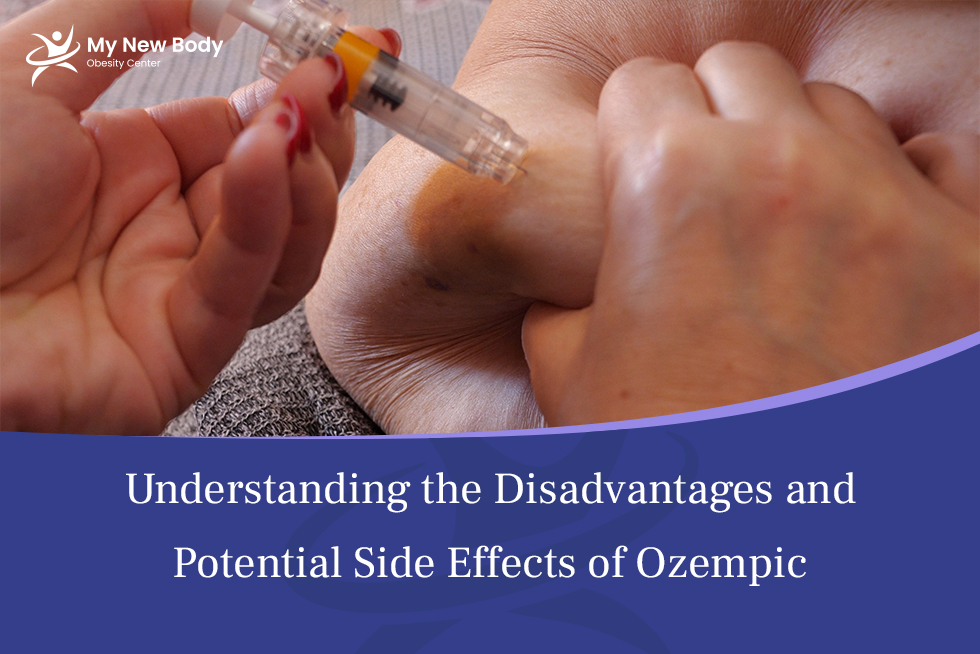 My New Body
Obesity Center

Understanding the Disadvantages and Potential Side Effects of Ozempic